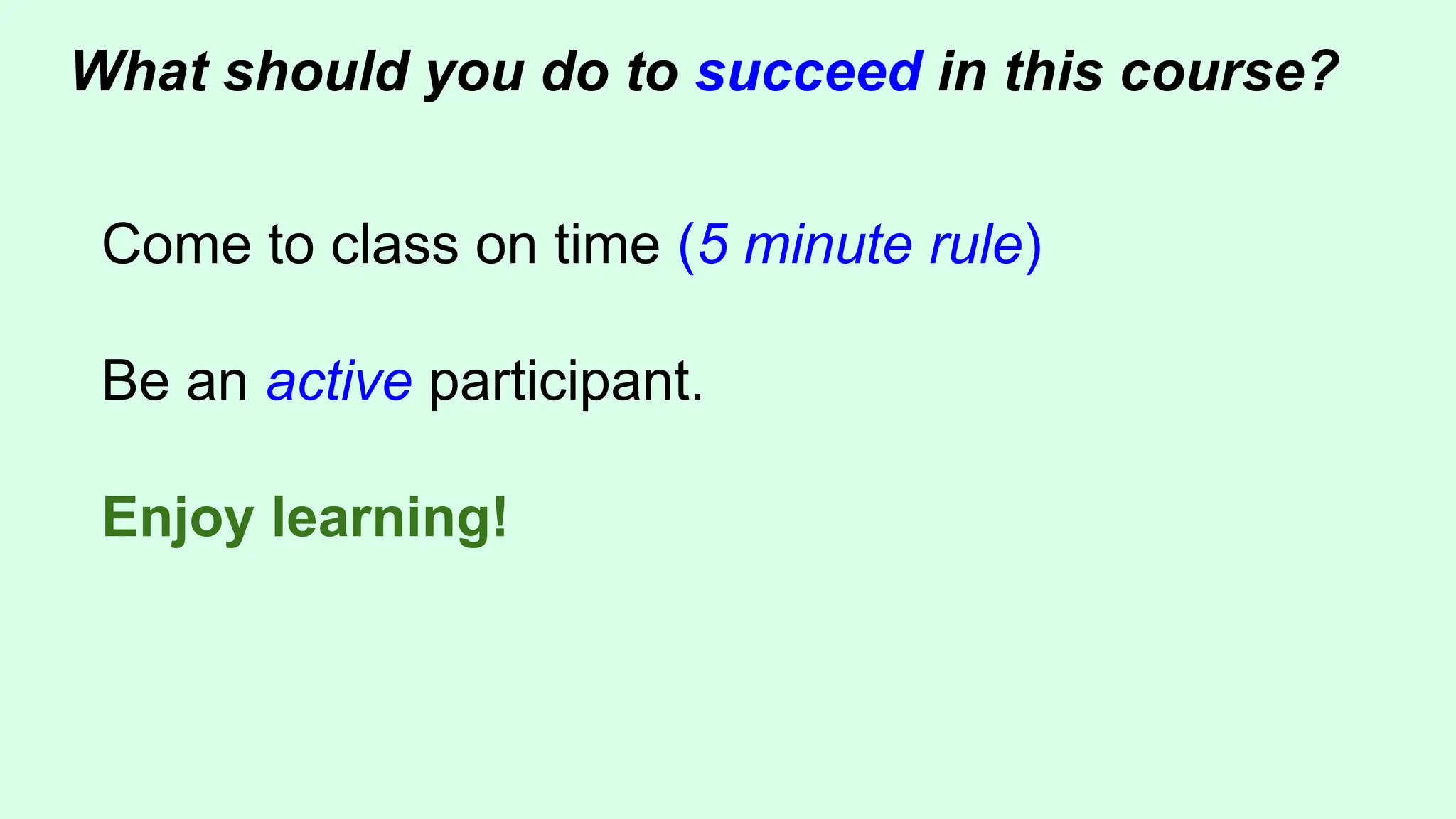 What should you do to succeed in this course?

Come to class on time (5 minute rule)

Be an active participant.

Enjoy learning!